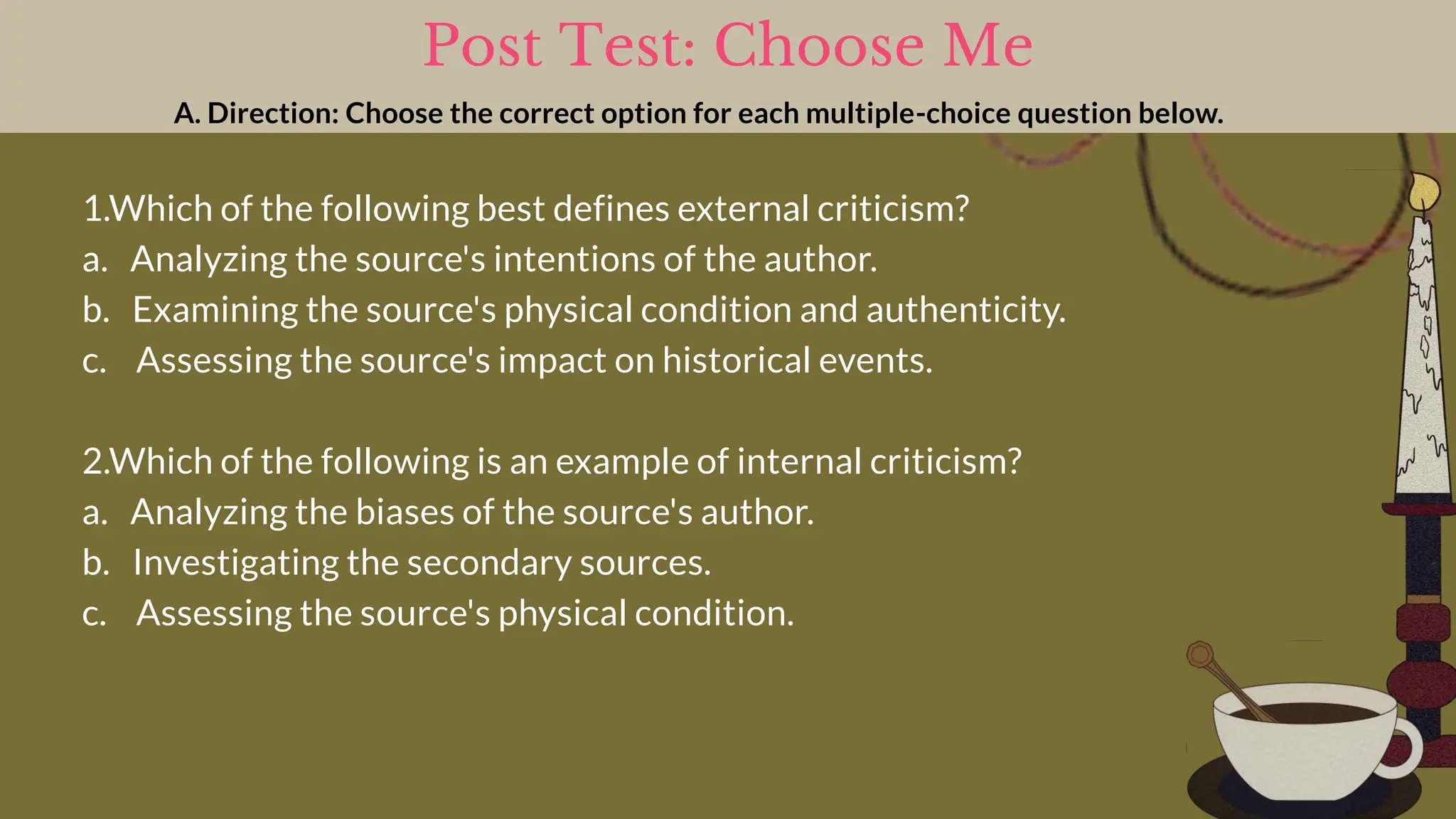 Post Test: Choose Me

A. Direction: Choose the correct option for each multiple-choice question below.

1.Which of the following best defines external criticism?
a. Analyzing the source's intentions of the author.
b. Examining the source's physical condition and authenticity.
c. Assessing the source's impact on historical events.

2.Which of the following is an example of internal criticism?
a. Analyzing the biases of the source's author.
b. Investigating the secondary sources.
c. Assessing the source's physical condition.